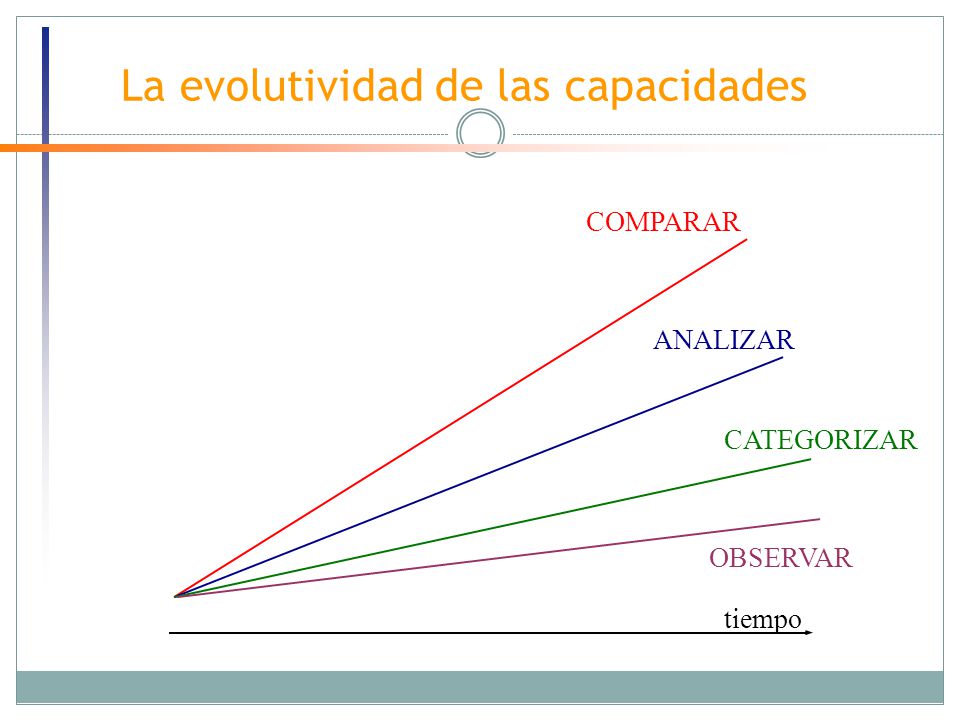 La evolutividad de las capacidades

COMPARAR

ANALIZAR

CATEGORIZAR

OBSERVAR

tiempo